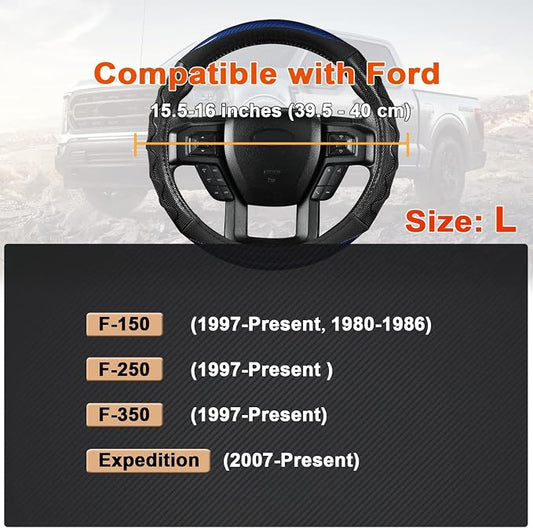 Compatible with Ford

15.5-16 inches (39.5 - 40 cm)

Size: L

F-150 (1997-Present, 1980-1986)

F-250 (1997-Present )

F-350 (1997-Present)

Expedition (2007-Present)